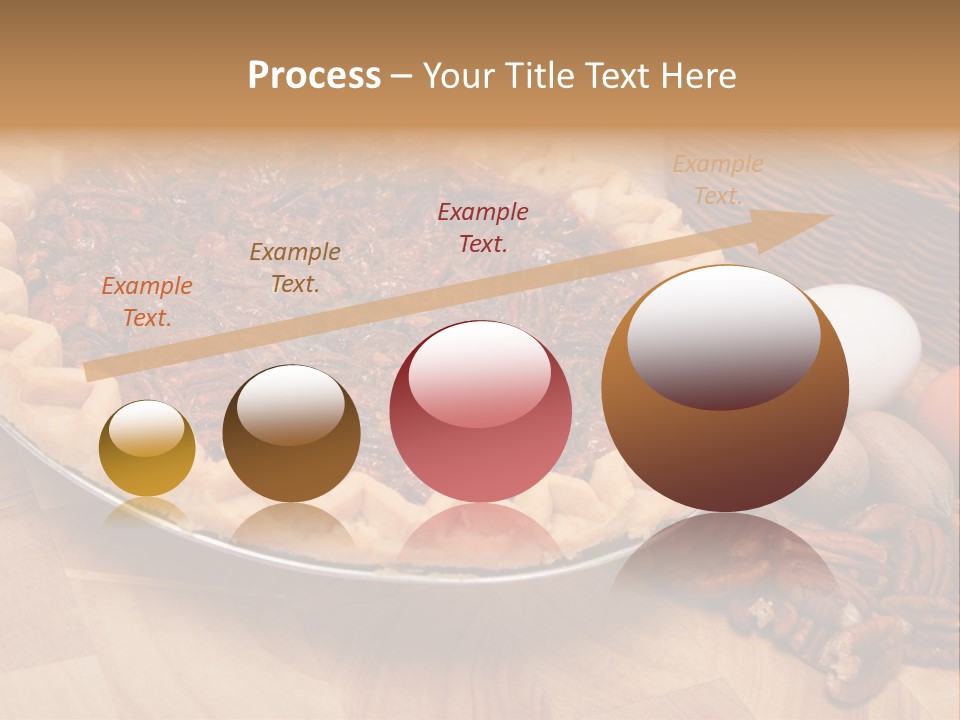 Process – Your Title Text Here

Example Text.

Example Text.

Example Text.

Example Text.